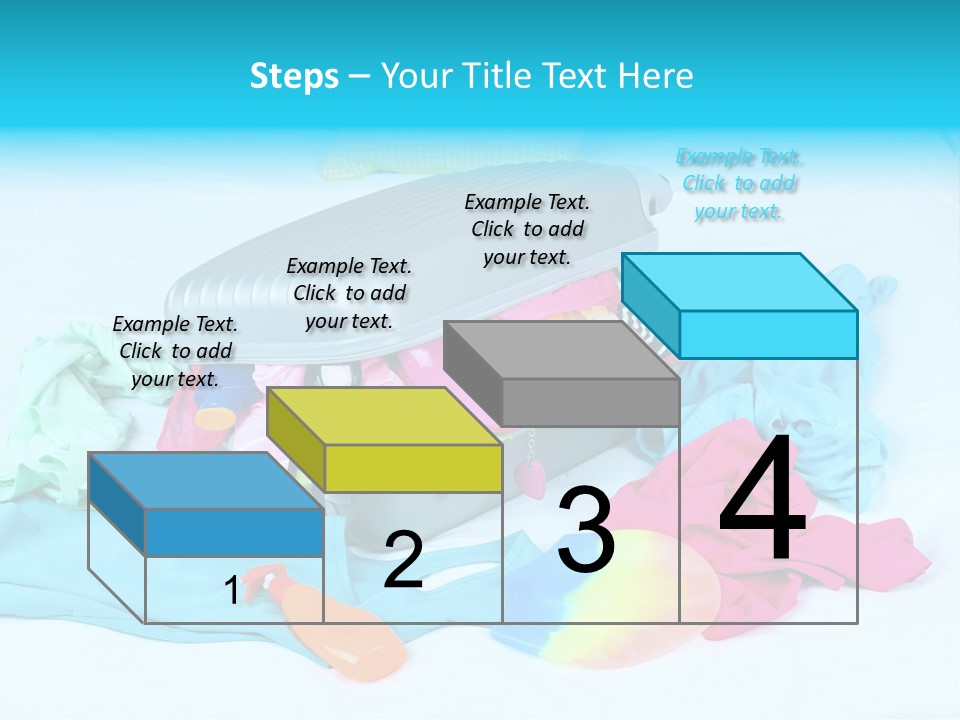 Steps – Your Title Text Here

Example Text. Click to add your text.

Example Text. Click to add your text.

Example Text. Click to add your text.

Example Text. Click to add your text.

1

2

3

4